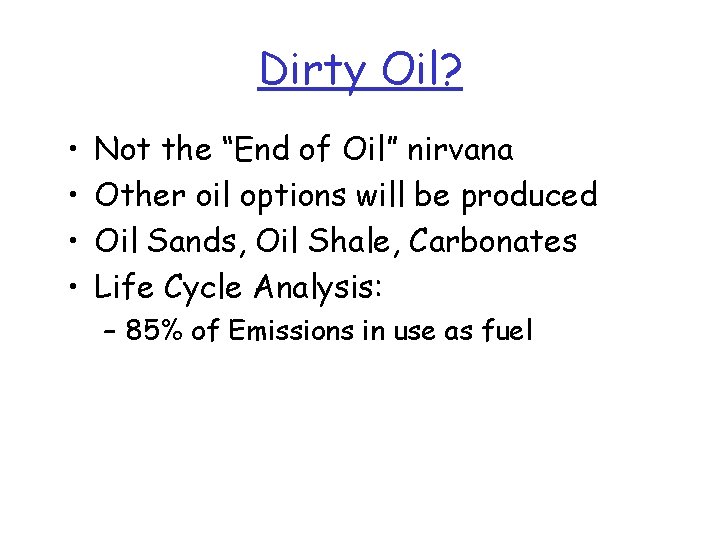 Dirty Oil?

• Not the “End of Oil” nirvana
• Other oil options will be produced
• Oil Sands, Oil Shale, Carbonates
• Life Cycle Analysis:
– 85% of Emissions in use as fuel